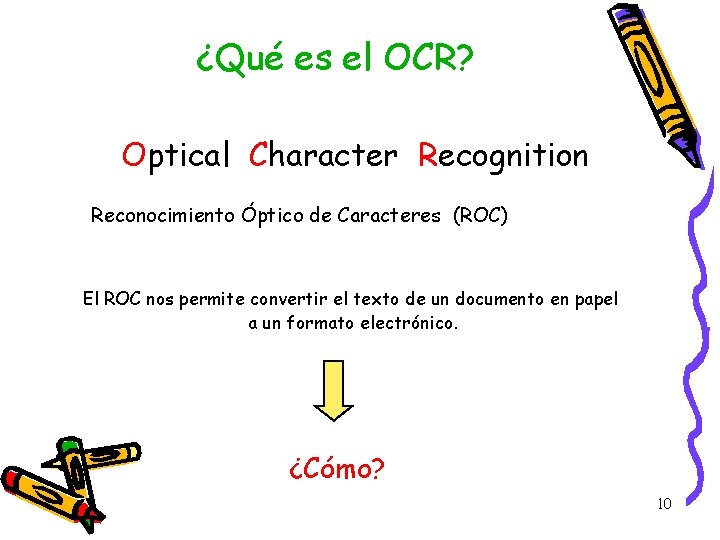 ¿Qué es el OCR?

Optical Character Recognition

Reconocimiento Óptico de Caracteres (ROC)

El ROC nos permite convertir el texto de un documento en papel a un formato electrónico.

¿Cómo?

10